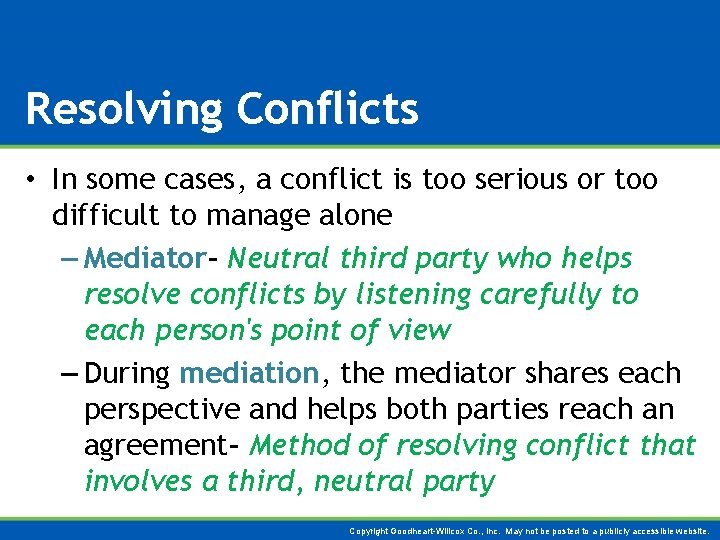 Resolving Conflicts

• In some cases, a conflict is too serious or too difficult to manage alone

– Mediator- Neutral third party who helps resolve conflicts by listening carefully to each person's point of view

– During mediation, the mediator shares each perspective and helps both parties reach an agreement- Method of resolving conflict that involves a third, neutral party

Copyright Goodheart-Willcox Co., Inc. May not be posted to a publicly accessible website.